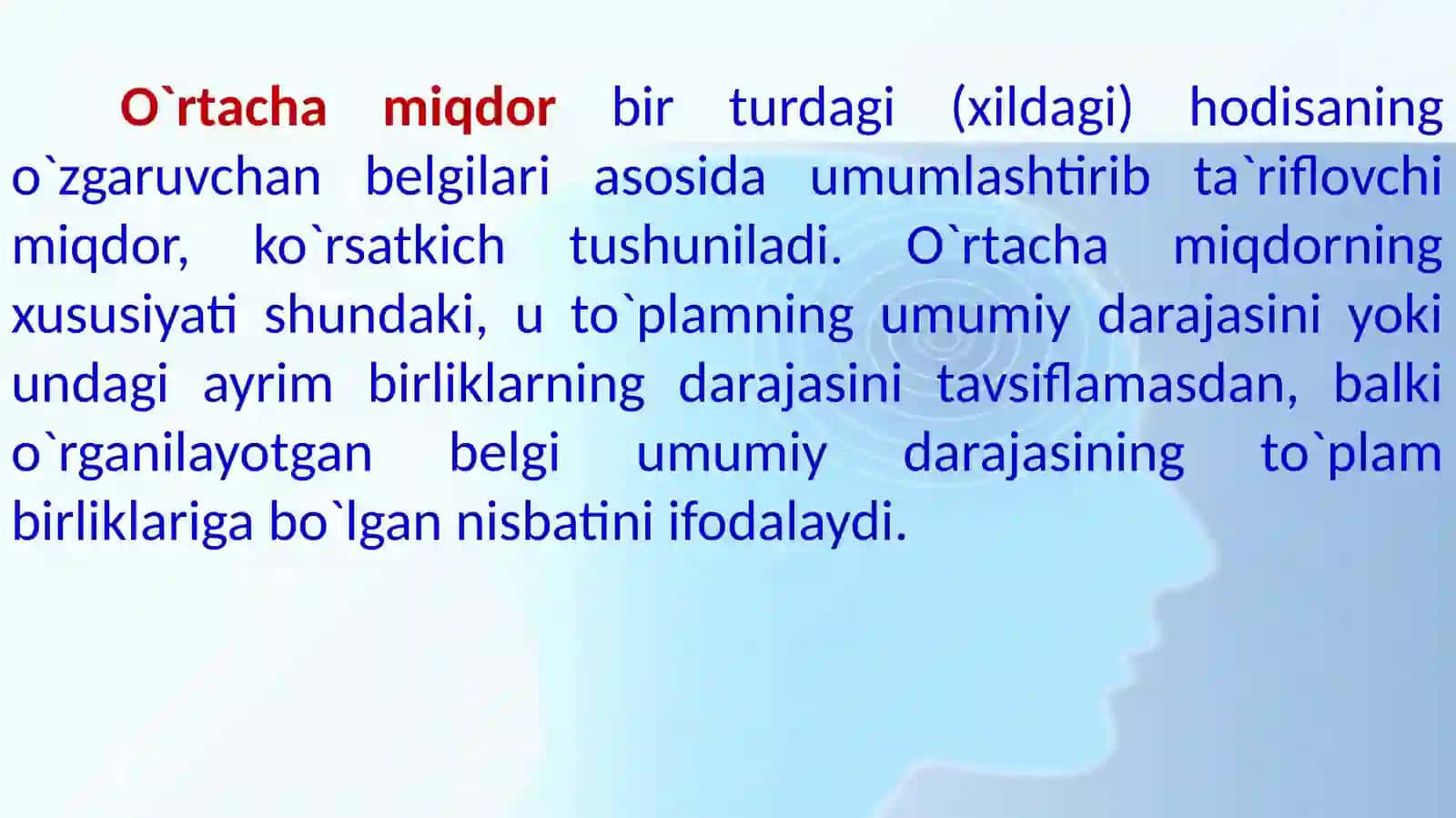 O`rtacha miqdor bir turdagi (xildagi) hodisaning o`zgaruvchan belgilari asosida umumlashtirib ta`riflovchi miqdor, ko`rsatkich tushuniladi. O`rtacha miqdorning xususiyati shundaki, u to`plamning umumiy darajasini yoki undagi ayrim birliklarning darajasini tavsiflamasdan, balki o`rganilayotgan belgi umumiy darajasining to`plam birliklariga bo`lgan nisbatini ifodalaydi.